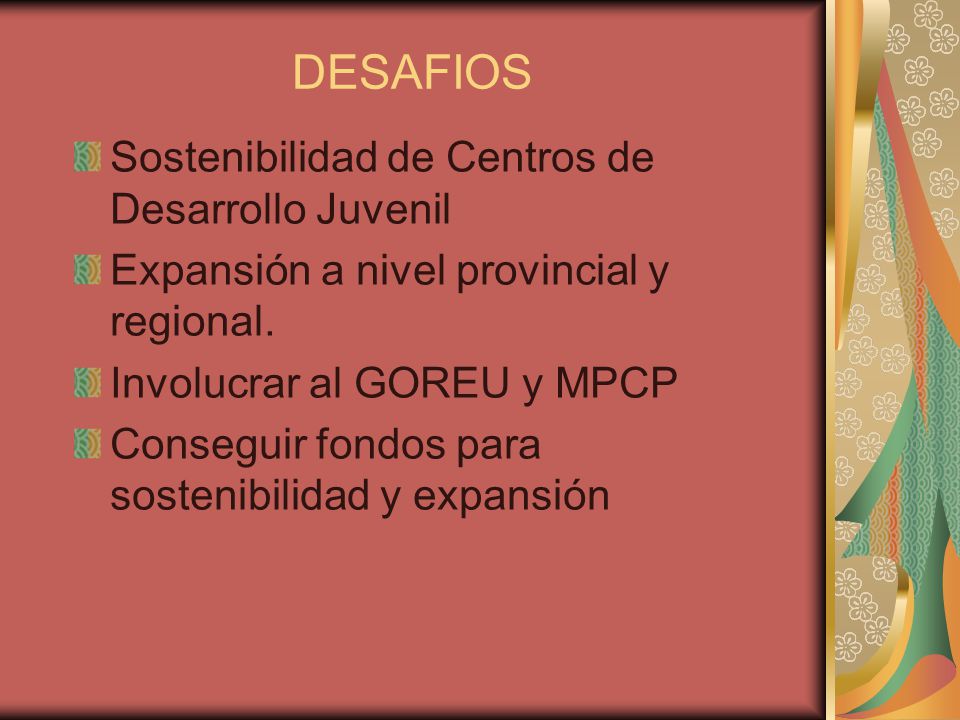 DESAFIOS

Sostenibilidad de Centros de Desarrollo Juvenil

Expansión a nivel provincial y regional.

Involucrar al GOREU y MPCP

Conseguir fondos para sostenibilidad y expansión